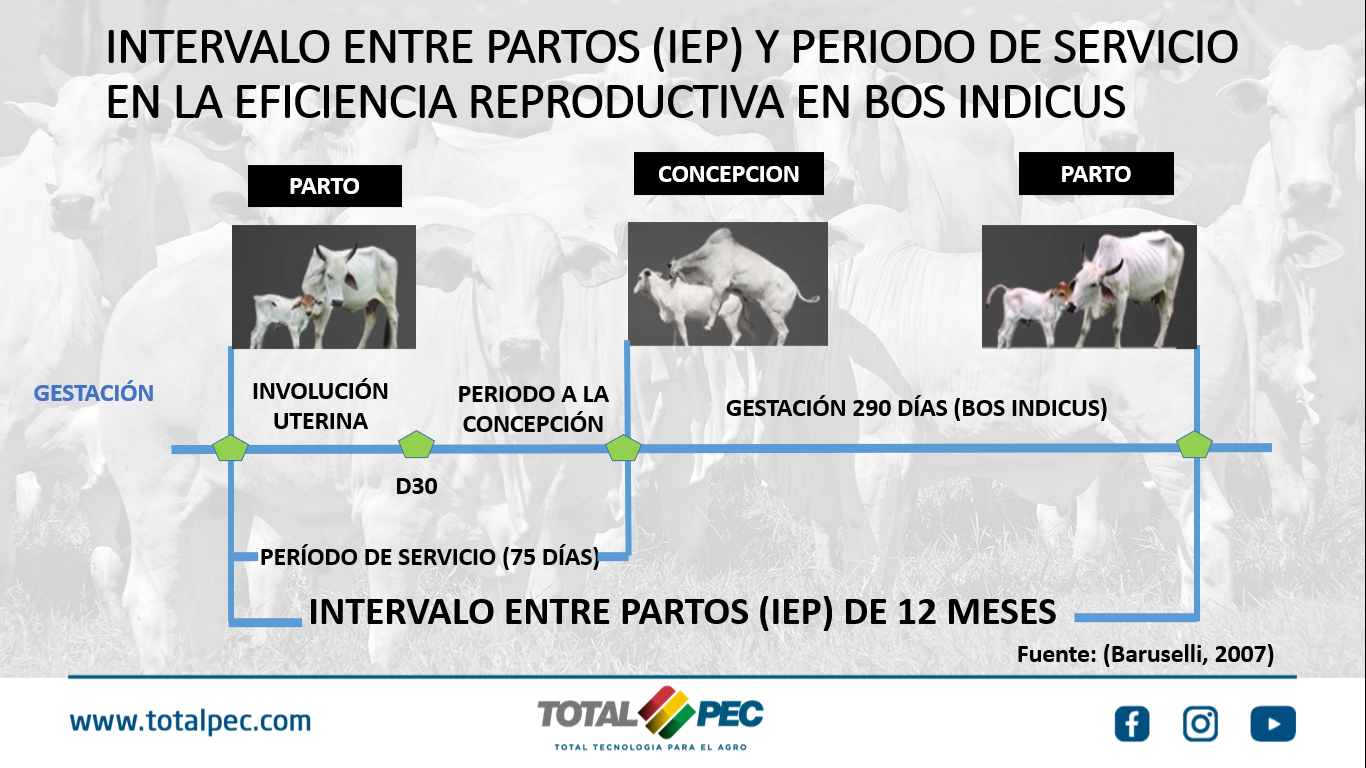 INTERVALO ENTRE PARTOS (IEP) Y PERIODO DE SERVICIO EN LA EFICIENCIA REPRODUCTIVA EN BOS INDICUS

PARTO

CONCEPCION

PARTO

GESTACIÓN

INVOLUCIÓN UTERINA

PERIODO A LA CONCEPCIÓN

GESTACIÓN 290 DÍAS (BOS INDICUS)

D30

PERÍODO DE SERVICIO (75 DÍAS)

INTERVALO ENTRE PARTOS (IEP) DE 12 MESES

Fuente: (Baruselli, 2007)

www.totalpec.com

TOTAL PEC
TOTAL TECNOLOGIA PARA EL AGRO